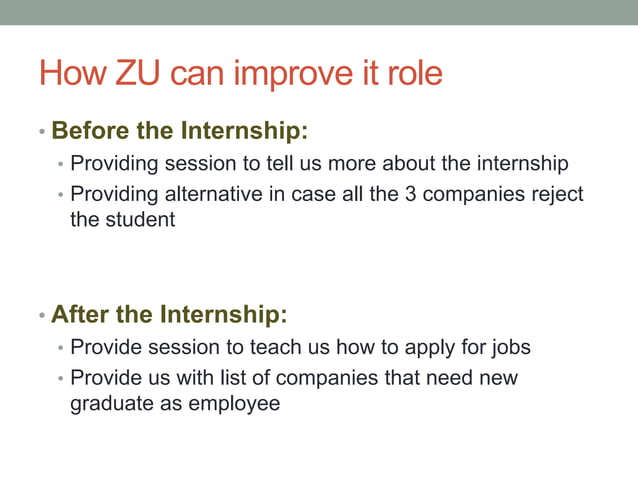 How ZU can improve it role

• Before the Internship:
  • Providing session to tell us more about the internship
  • Providing alternative in case all the 3 companies reject the student

• After the Internship:
  • Provide session to teach us how to apply for jobs
  • Provide us with list of companies that need new graduate as employee